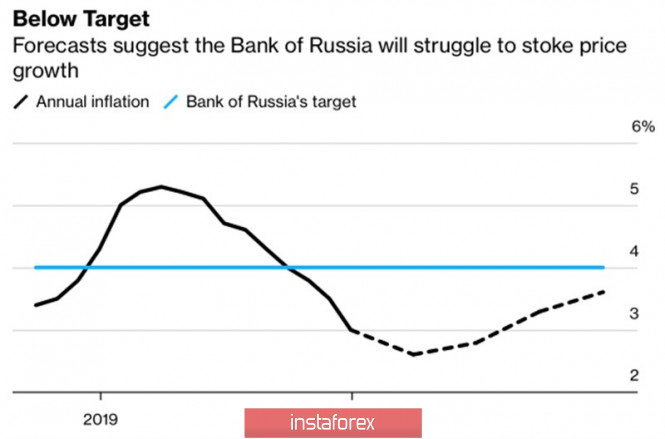 Below Target

Forecasts suggest the Bank of Russia will struggle to stoke price growth

Annual inflation   Bank of Russia's target

6%

5

4

3

2

2019

instaforex